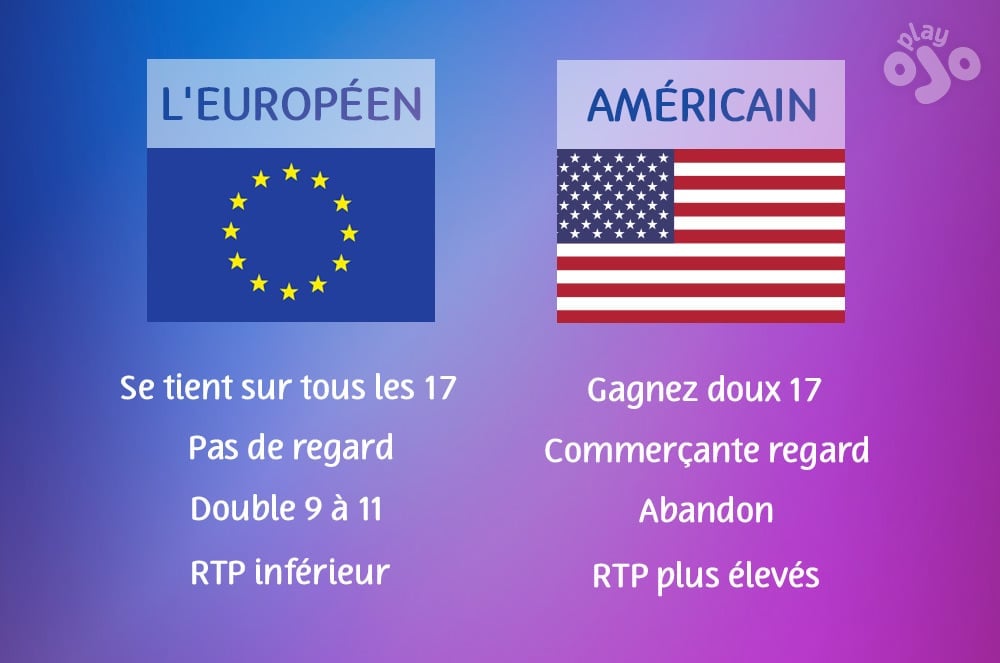 play ojo

L'EUROPÉEN

Se tient sur tous les 17

Pas de regard

Double 9 à 11

RTP inférieur

AMÉRICAIN

Gagnez doux 17

Commerçante regard

Abandon

RTP plus élevés